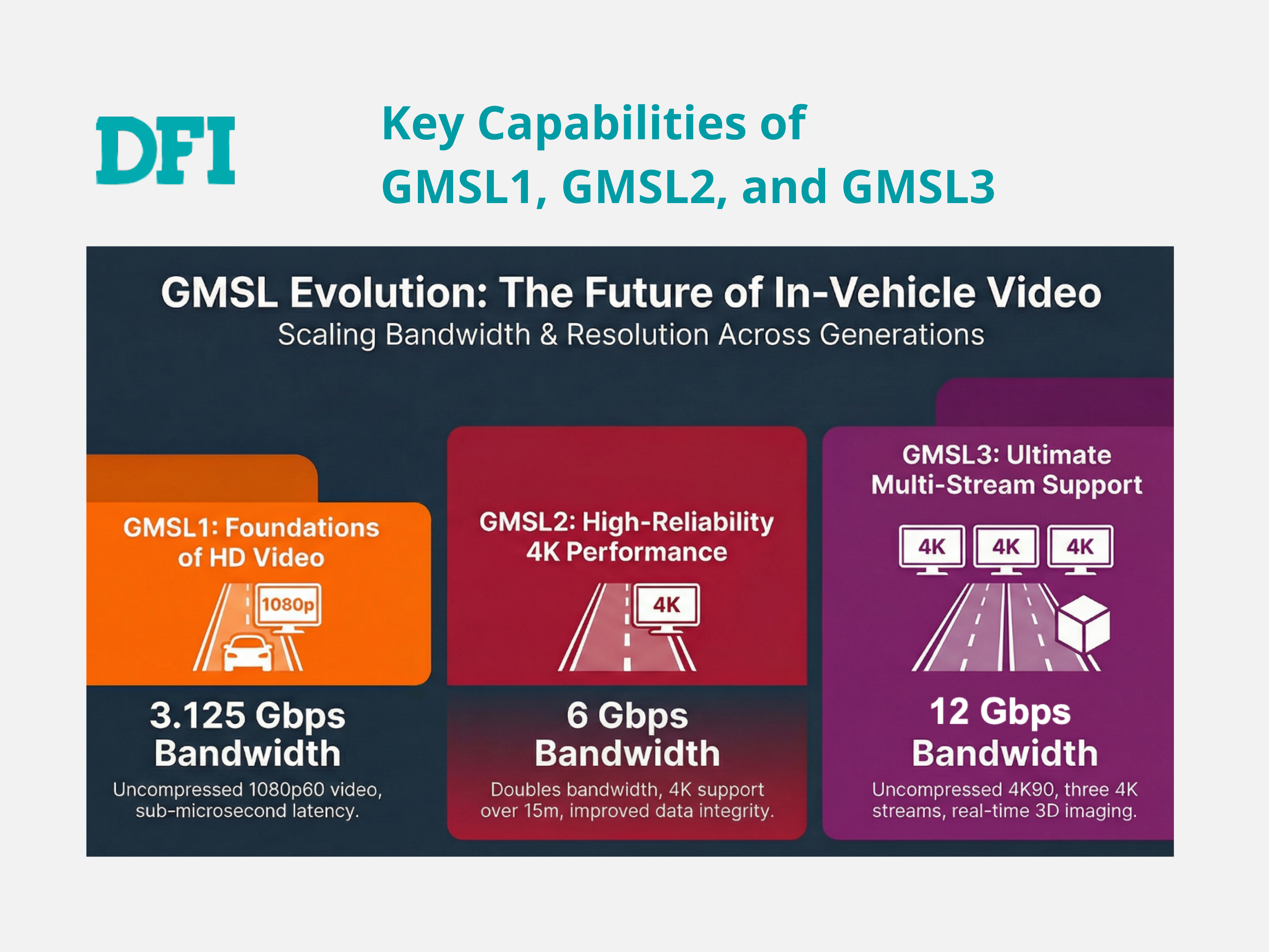 DFI

Key Capabilities of GMSL1, GMSL2, and GMSL3

GMSL Evolution: The Future of In-Vehicle Video

Scaling Bandwidth & Resolution Across Generations

GMSL1: Foundations of HD Video

1080p

3.125 Gbps Bandwidth

Uncompressed 1080p60 video, sub-microsecond latency.

GMSL2: High-Reliability 4K Performance

4K

6 Gbps Bandwidth

Doubles bandwidth, 4K support over 15m, improved data integrity.

GMSL3: Ultimate Multi-Stream Support

4K 4K 4K

12 Gbps Bandwidth

Uncompressed 4K90, three 4K streams, real-time 3D imaging.